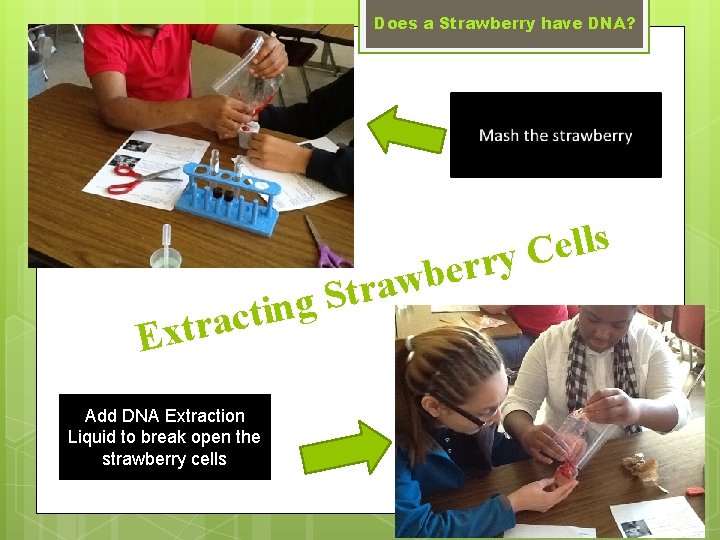 Does a Strawberry have DNA?

Mash the strawberry

Extracting Strawberry Cells

Add DNA Extraction Liquid to break open the strawberry cells